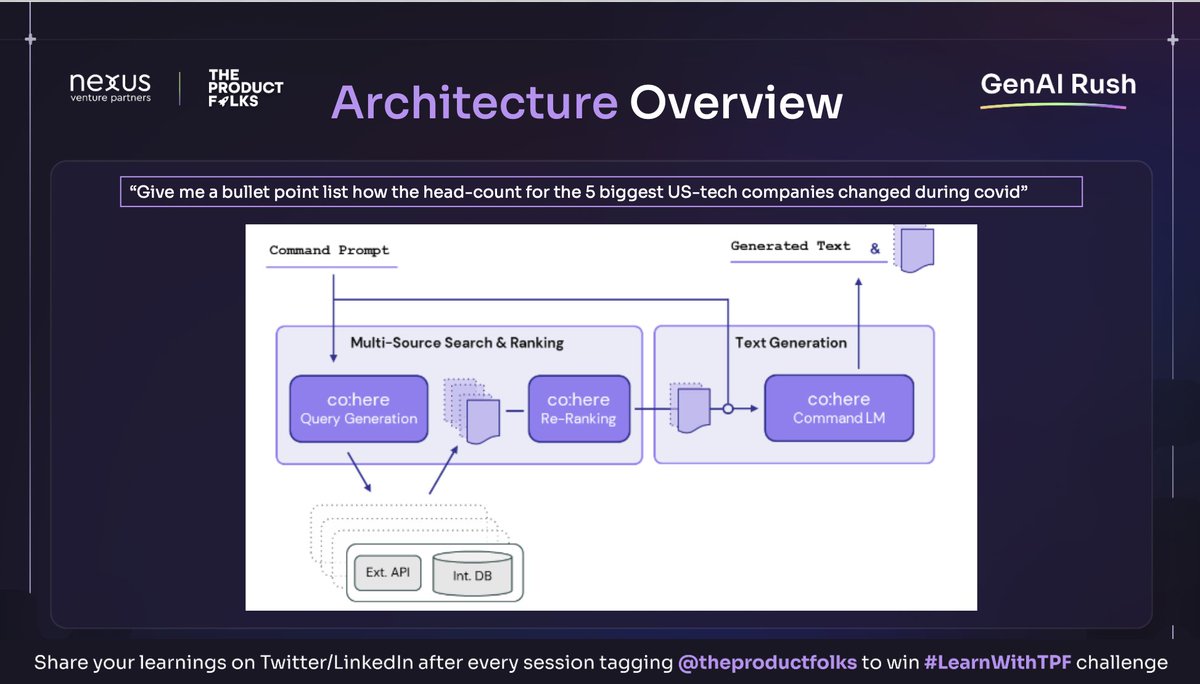 nexus venture partners

THE PRODUCT FOLKS

Architecture Overview

GenAI Rush

"Give me a bullet point list how the head-count for the 5 biggest US-tech companies changed during covid"

Command Prompt

Generated Text &

Multi-Source Search & Ranking

co:here
Query Generation

co:here
Re-Ranking

Text Generation

co:here
Command LM

Ext. API

Int. DB

Share your learnings on Twitter/LinkedIn after every session tagging @theproductfolks to win #LearnWithTPF challenge